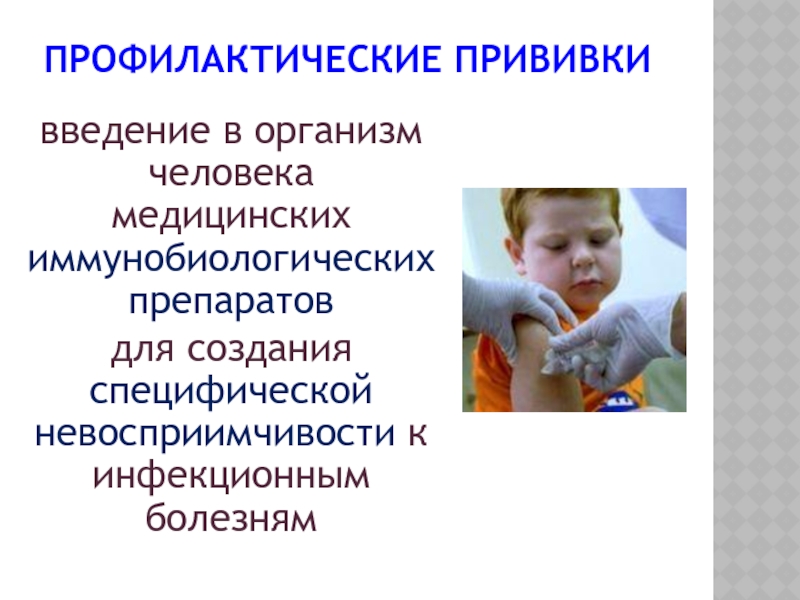 ПРОФИЛАКТИЧЕСКИЕ ПРИВИВКИ

введение в организм человека медицинских иммунобиологических препаратов

для создания специфической невосприимчивости к инфекционным болезням